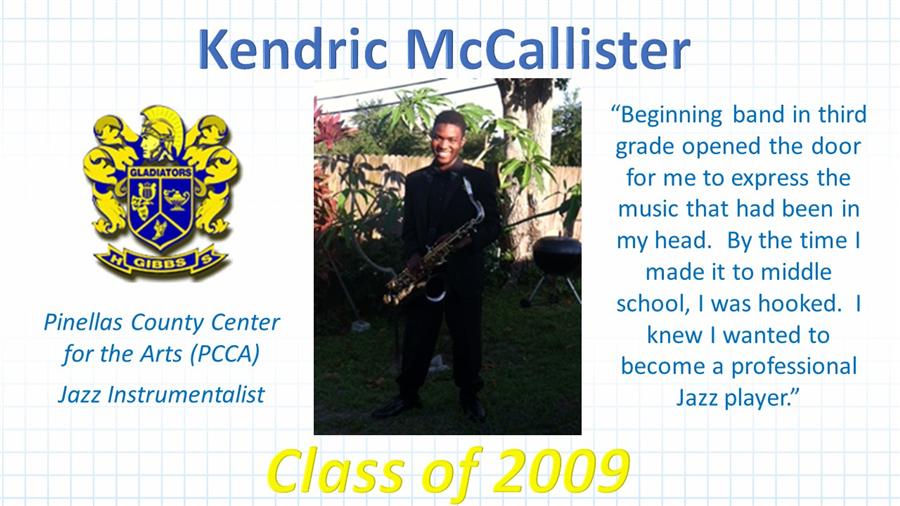 Kendric McCallister

GLADIATORS
H GIBBS S

Pinellas County Center for the Arts (PCCA)

Jazz Instrumentalist

"Beginning band in third grade opened the door for me to express the music that had been in my head. By the time I made it to middle school, I was hooked. I knew I wanted to become a professional Jazz player."

Class of 2009